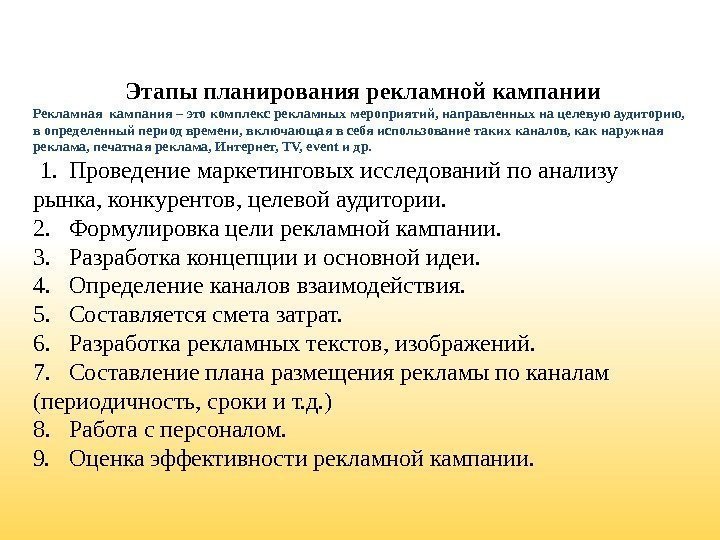 Этапы планирования рекламной кампании

Рекламная кампания – это комплекс рекламных мероприятий, направленных на целевую аудиторию, в определенный период времени, включающая в себя использование таких каналов, как наружная реклама, печатная реклама, Интернет, TV, event и др.

1. Проведение маркетинговых исследований по анализу рынка, конкурентов, целевой аудитории.
2. Формулировка цели рекламной кампании.
3. Разработка концепции и основной идеи.
4. Определение каналов взаимодействия.
5. Составляется смета затрат.
6. Разработка рекламных текстов, изображений.
7. Составление плана размещения рекламы по каналам (периодичность, сроки и т.д.)
8. Работа с персоналом.
9. Оценка эффективности рекламной кампании.